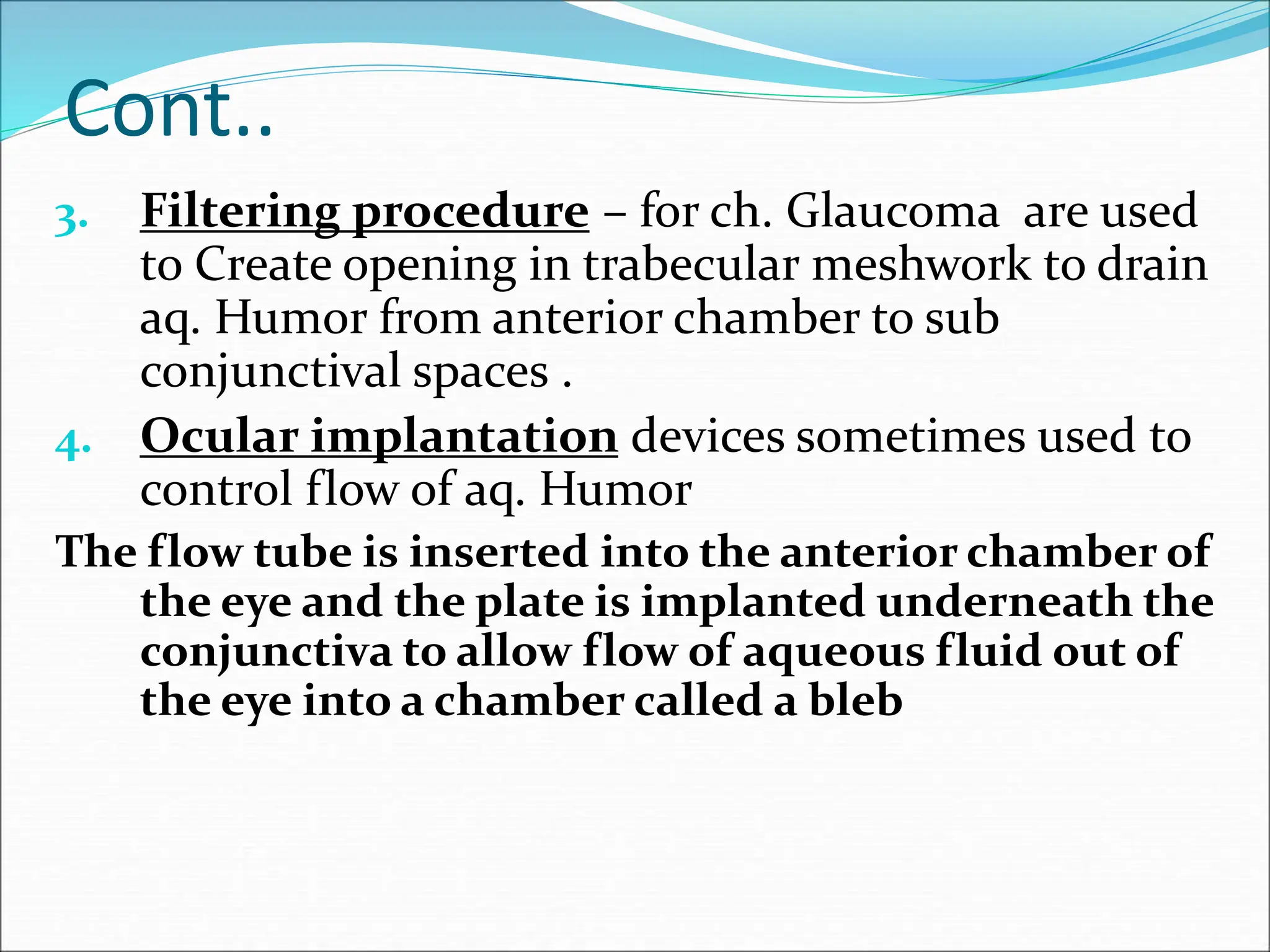 Cont..

3. Filtering procedure – for ch. Glaucoma are used to Create opening in trabecular meshwork to drain aq. Humor from anterior chamber to sub conjunctival spaces .

4. Ocular implantation devices sometimes used to control flow of aq. Humor

The flow tube is inserted into the anterior chamber of the eye and the plate is implanted underneath the conjunctiva to allow flow of aqueous fluid out of the eye into a chamber called a bleb